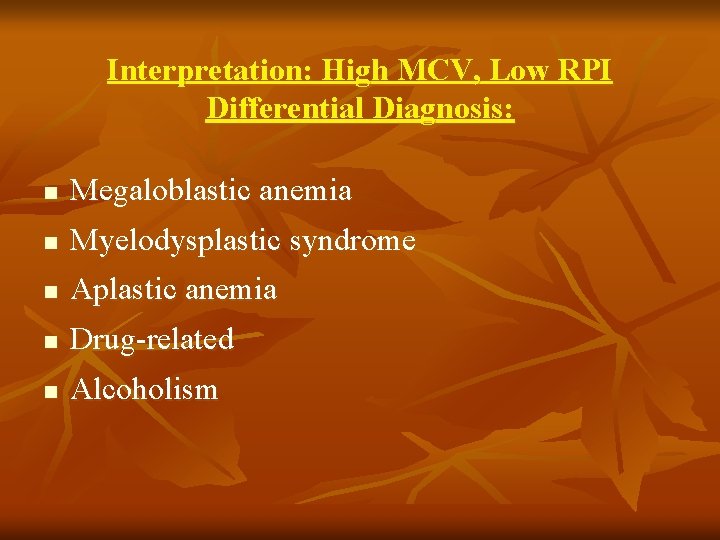 Interpretation: High MCV, Low RPI
Differential Diagnosis:

- Megaloblastic anemia
- Myelodysplastic syndrome
- Aplastic anemia
- Drug-related
- Alcoholism